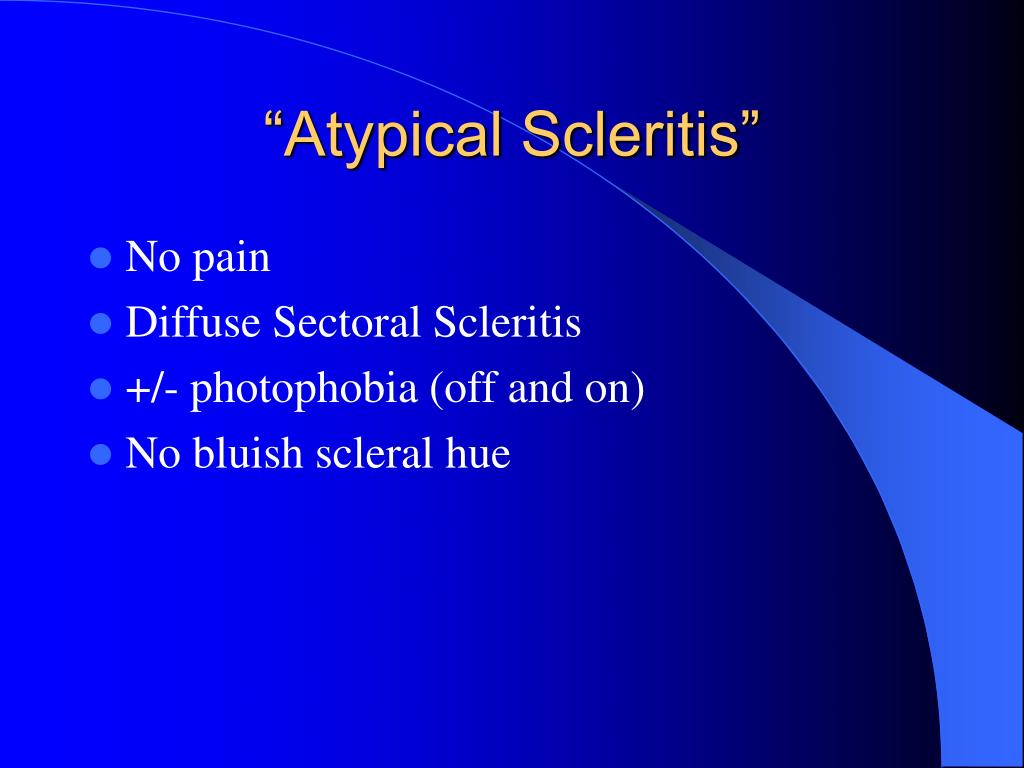 “Atypical Scleritis”

- No pain
- Diffuse Sectoral Scleritis
- +/- photophobia (off and on)
- No bluish scleral hue